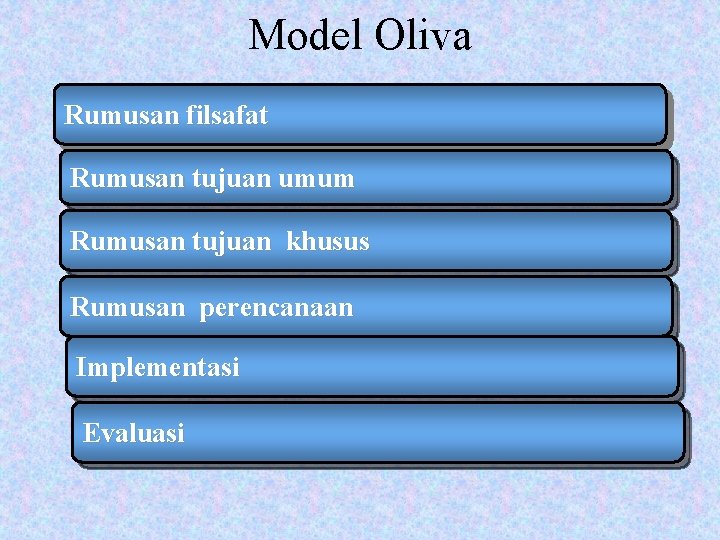 Model Oliva

Rumusan filsafat

Rumusan tujuan umum

Rumusan tujuan khusus

Rumusan perencanaan

Implementasi

Evaluasi